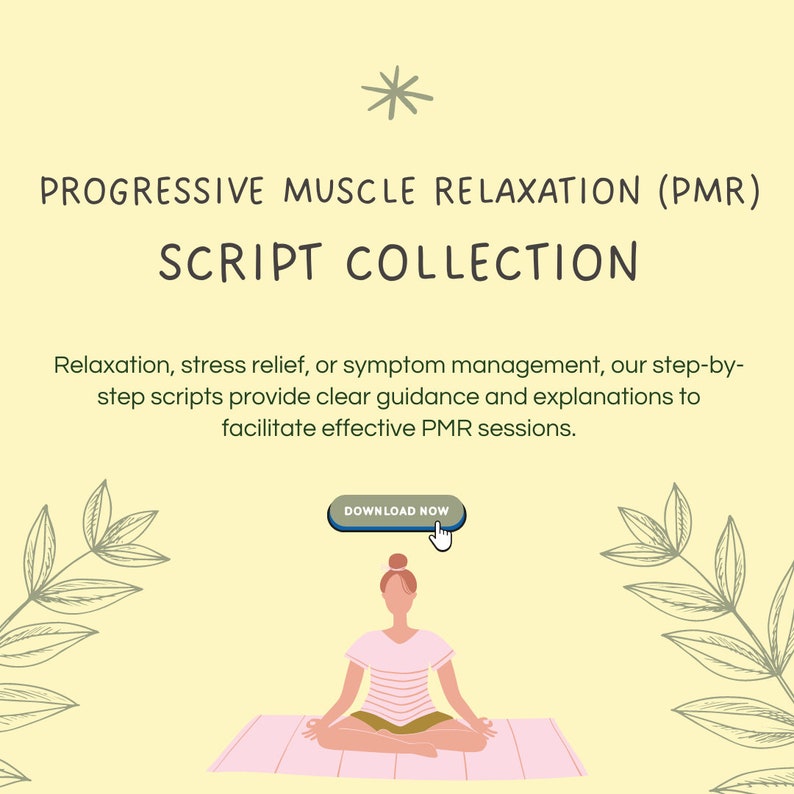 PROGRESSIVE MUSCLE RELAXATION (PMR)
SCRIPT COLLECTION

Relaxation, stress relief, or symptom management, our step-by-step scripts provide clear guidance and explanations to facilitate effective PMR sessions.

DOWNLOAD NOW